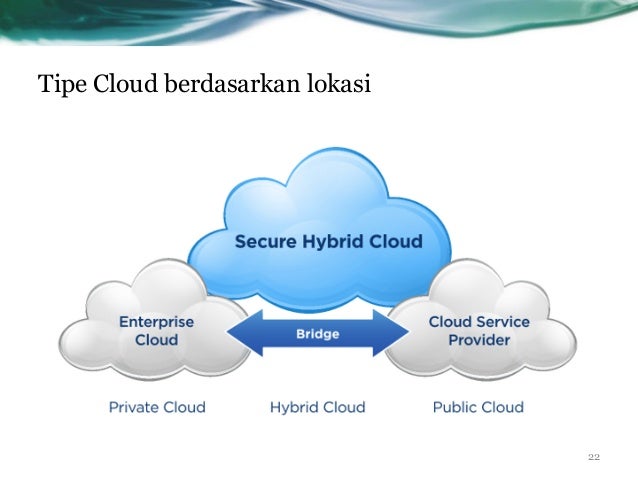 Tipe Cloud berdasarkan lokasi

Secure Hybrid Cloud

Enterprise Cloud

Bridge

Cloud Service Provider

Private Cloud

Hybrid Cloud

Public Cloud

22